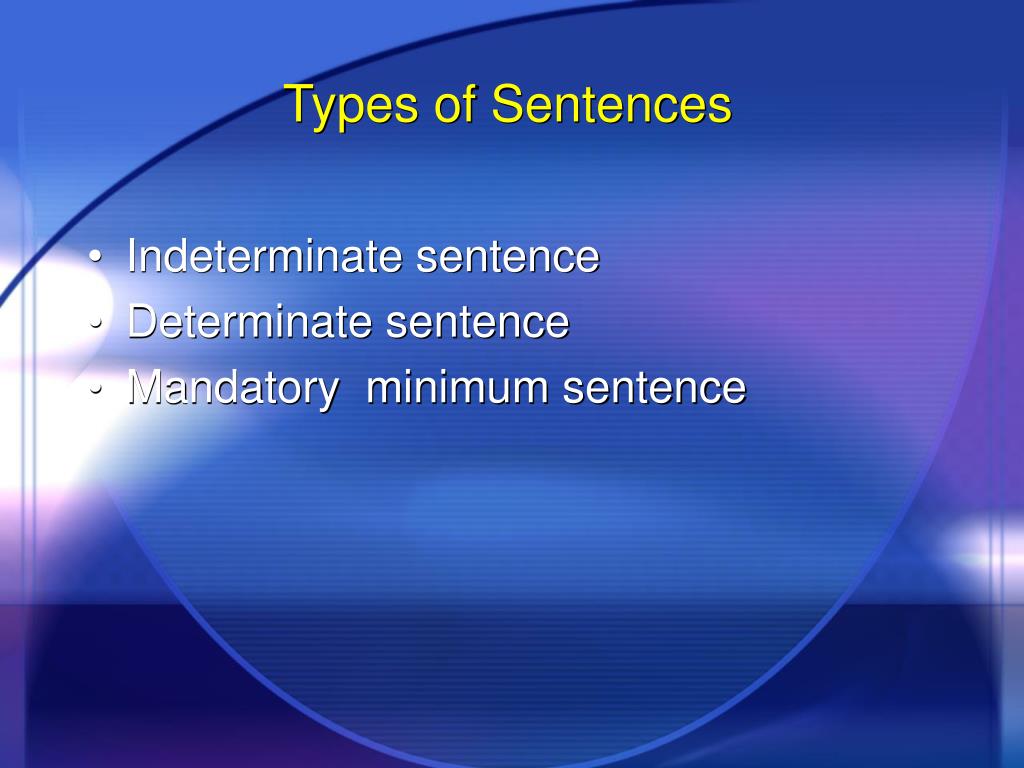 Types of Sentences

• Indeterminate sentence
• Determinate sentence
• Mandatory  minimum sentence